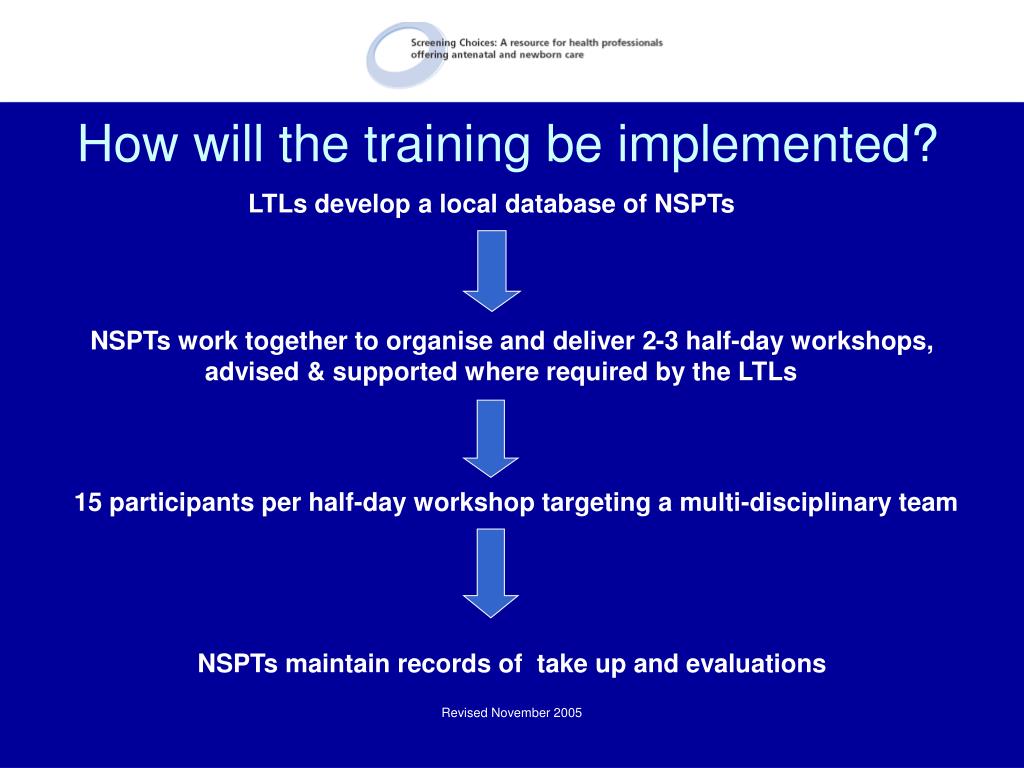 Screening Choices: A resource for health professionals offering antenatal and newborn care

How will the training be implemented?

LTLs develop a local database of NSPTs

NSPTs work together to organise and deliver 2-3 half-day workshops, advised & supported where required by the LTLs

15 participants per half-day workshop targeting a multi-disciplinary team

NSPTs maintain records of take up and evaluations

Revised November 2005